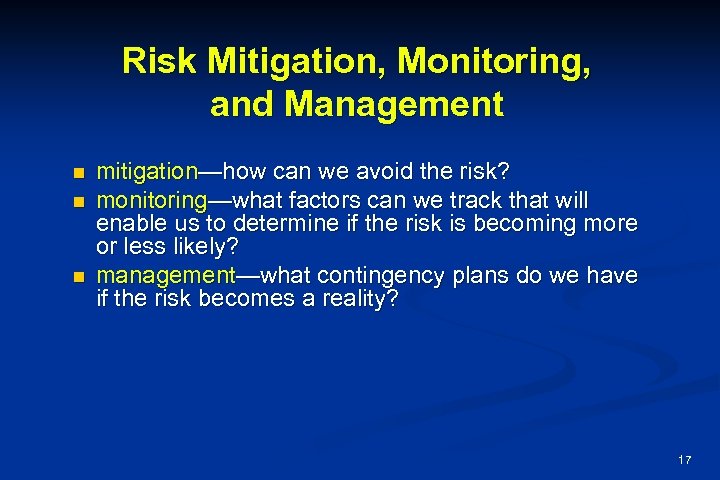 Risk Mitigation, Monitoring, and Management

- mitigation—how can we avoid the risk?
- monitoring—what factors can we track that will enable us to determine if the risk is becoming more or less likely?
- management—what contingency plans do we have if the risk becomes a reality?

17